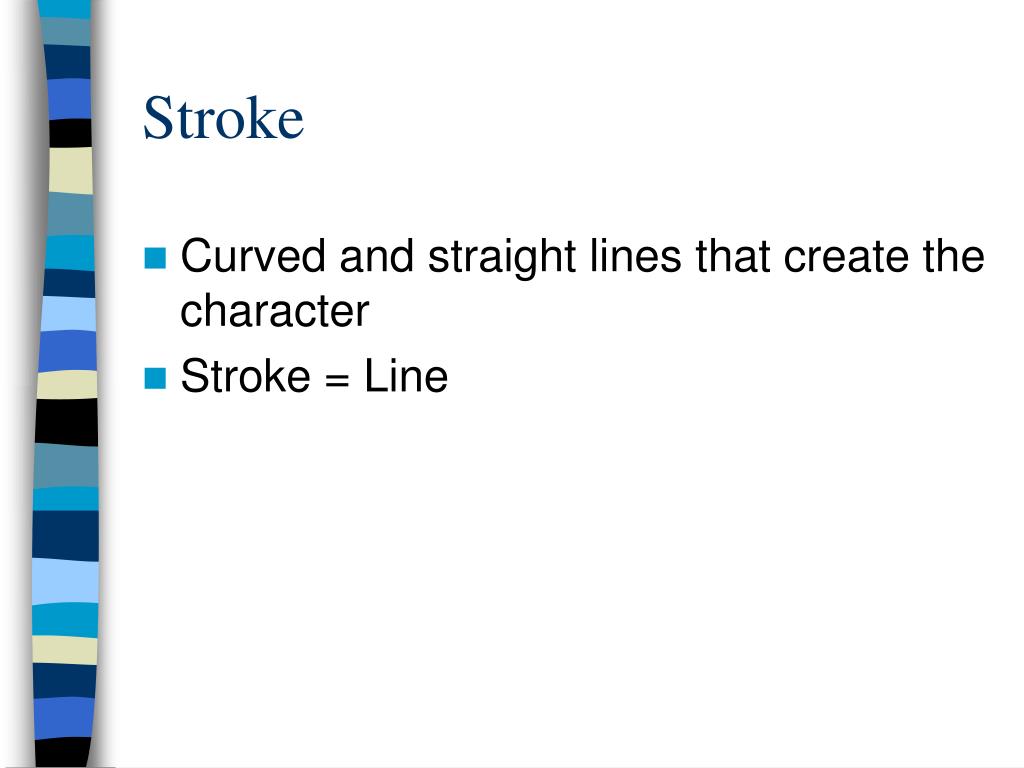 Stroke

- Curved and straight lines that create the character
- Stroke = Line